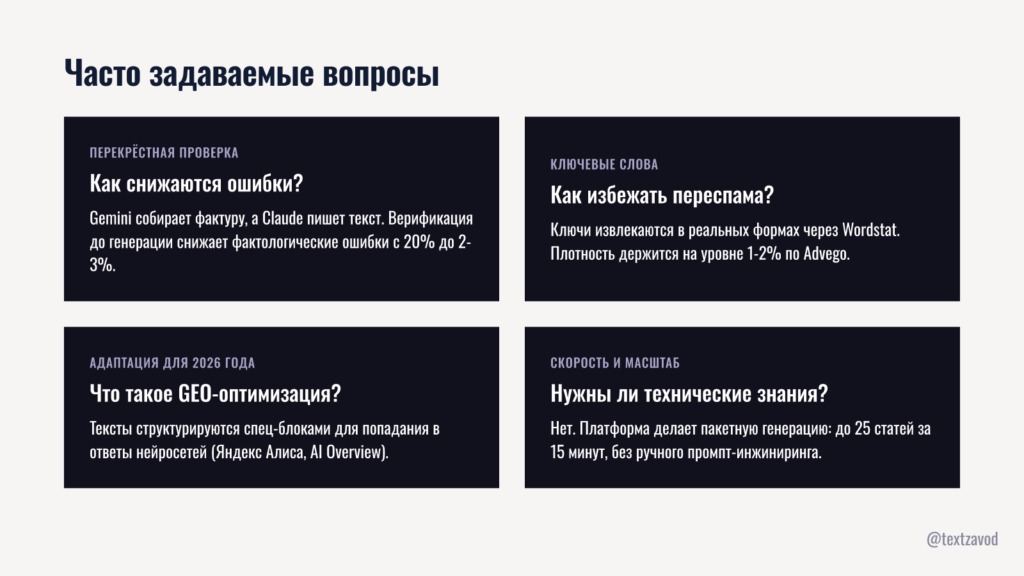 Часто задаваемые вопросы

ПЕРЕКРЁСТНАЯ ПРОВЕРКА

Как снижаются ошибки?

Gemini собирает фактуру, а Claude пишет текст. Верификация до генерации снижает фактологические ошибки с 20% до 2-3%.

КЛЮЧЕВЫЕ СЛОВА

Как избежать переспама?

Ключи извлекаются в реальных формах через Wordstat. Плотность держится на уровне 1-2% по Advego.

АДАПТАЦИЯ ДЛЯ 2026 ГОДА

Что такое GEO-оптимизация?

Тексты структурируются спец-блоками для попадания в ответы нейросетей (Яндекс Алиса, AI Overview).

СКОРОСТЬ И МАСШТАБ

Нужны ли технические знания?

Нет. Платформа делает пакетную генерацию: до 25 статей за 15 минут, без ручного промпт-инжиниринга.

@textzavod